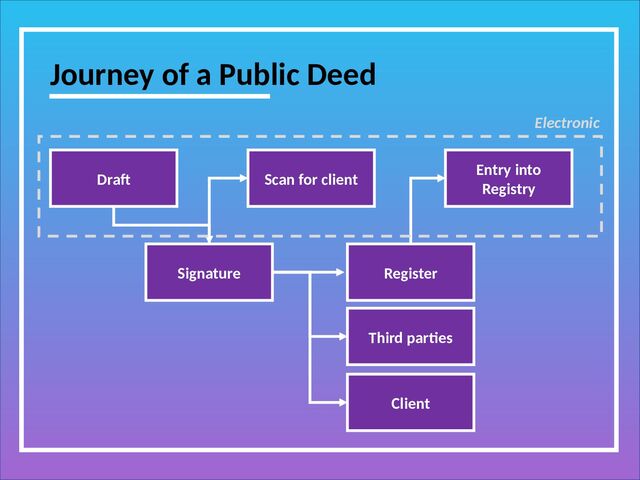 Journey of a Public Deed

Electronic

Draft

Scan for client

Entry into Registry

Signature

Register

Third parties

Client